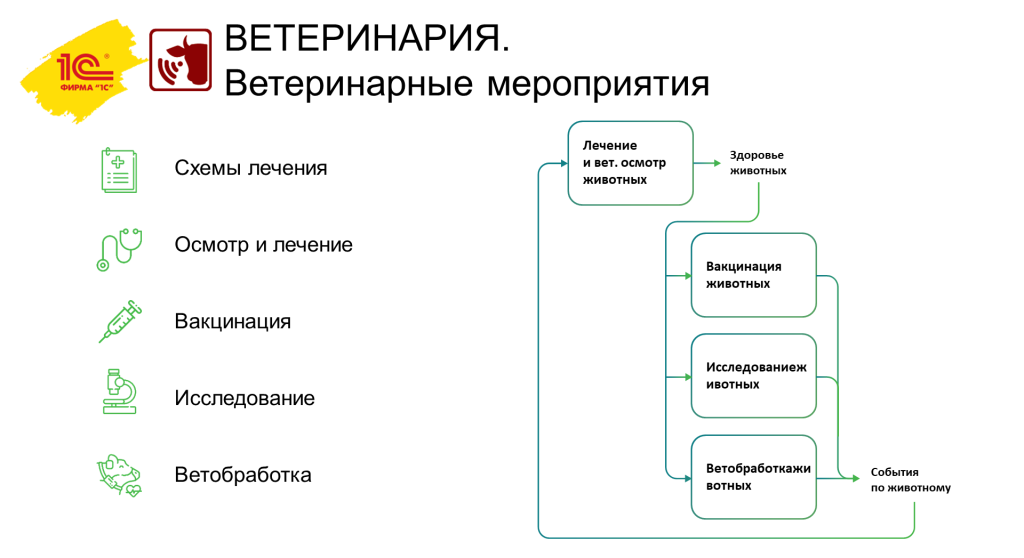 1С
ФИРМА "1С"

ВЕТЕРИНАРИЯ.
Ветеринарные мероприятия

Схемы лечения

Осмотр и лечение

Вакцинация

Исследование

Ветобработка

Лечение и вет. осмотр животных

Здоровье животных

Вакцинация животных

Исследованиеж ивотных

Ветобработкажи вотных

События по животному